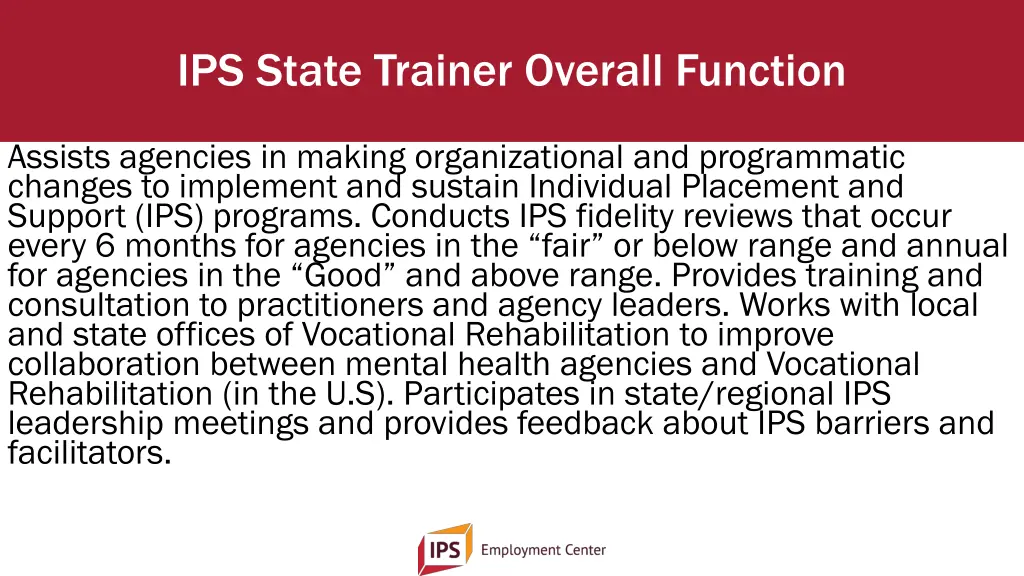 IPS State Trainer Overall Function

Assists agencies in making organizational and programmatic changes to implement and sustain Individual Placement and Support (IPS) programs. Conducts IPS fidelity reviews that occur every 6 months for agencies in the “fair” or below range and annual for agencies in the “Good” and above range. Provides training and consultation to practitioners and agency leaders. Works with local and state offices of Vocational Rehabilitation to improve collaboration between mental health agencies and Vocational Rehabilitation (in the U.S). Participates in state/regional IPS leadership meetings and provides feedback about IPS barriers and facilitators.

IPS Employment Center